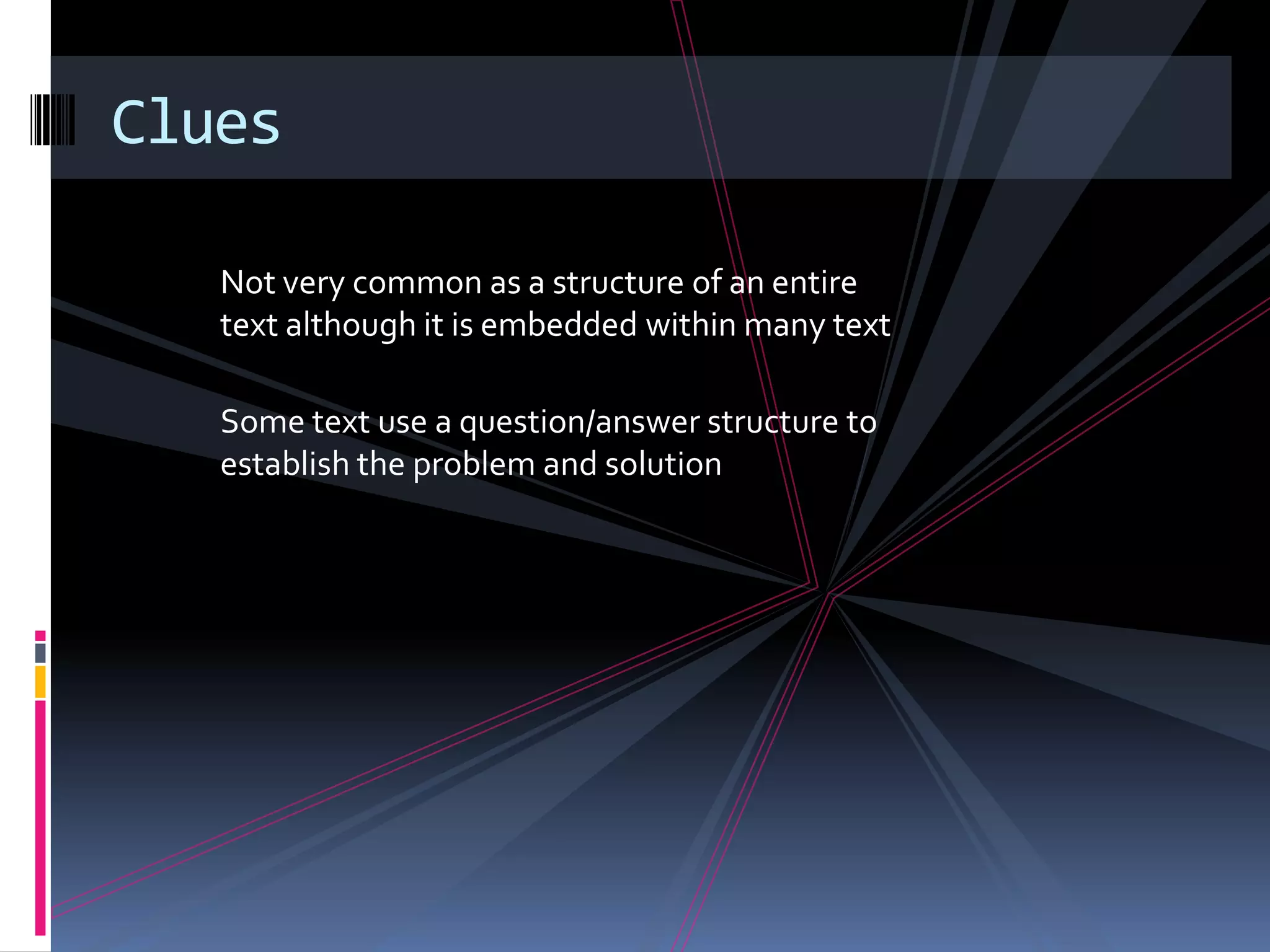 Clues

Not very common as a structure of an entire text although it is embedded within many text

Some text use a question/answer structure to establish the problem and solution